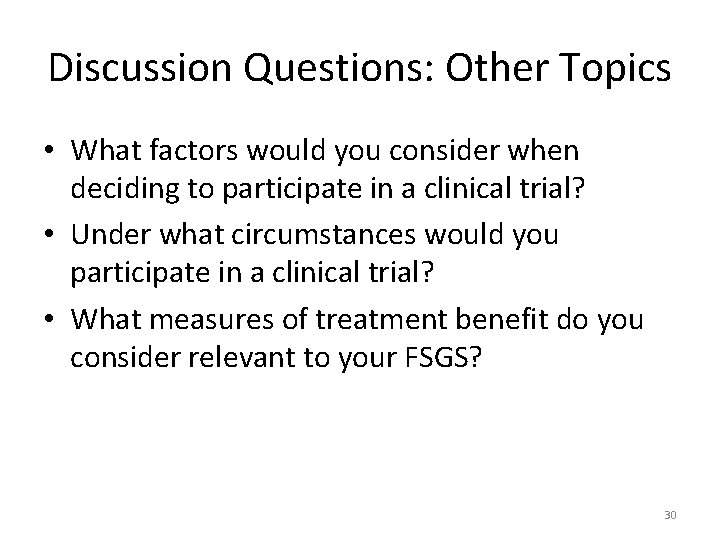 Discussion Questions: Other Topics

• What factors would you consider when deciding to participate in a clinical trial?

• Under what circumstances would you participate in a clinical trial?

• What measures of treatment benefit do you consider relevant to your FSGS?

30